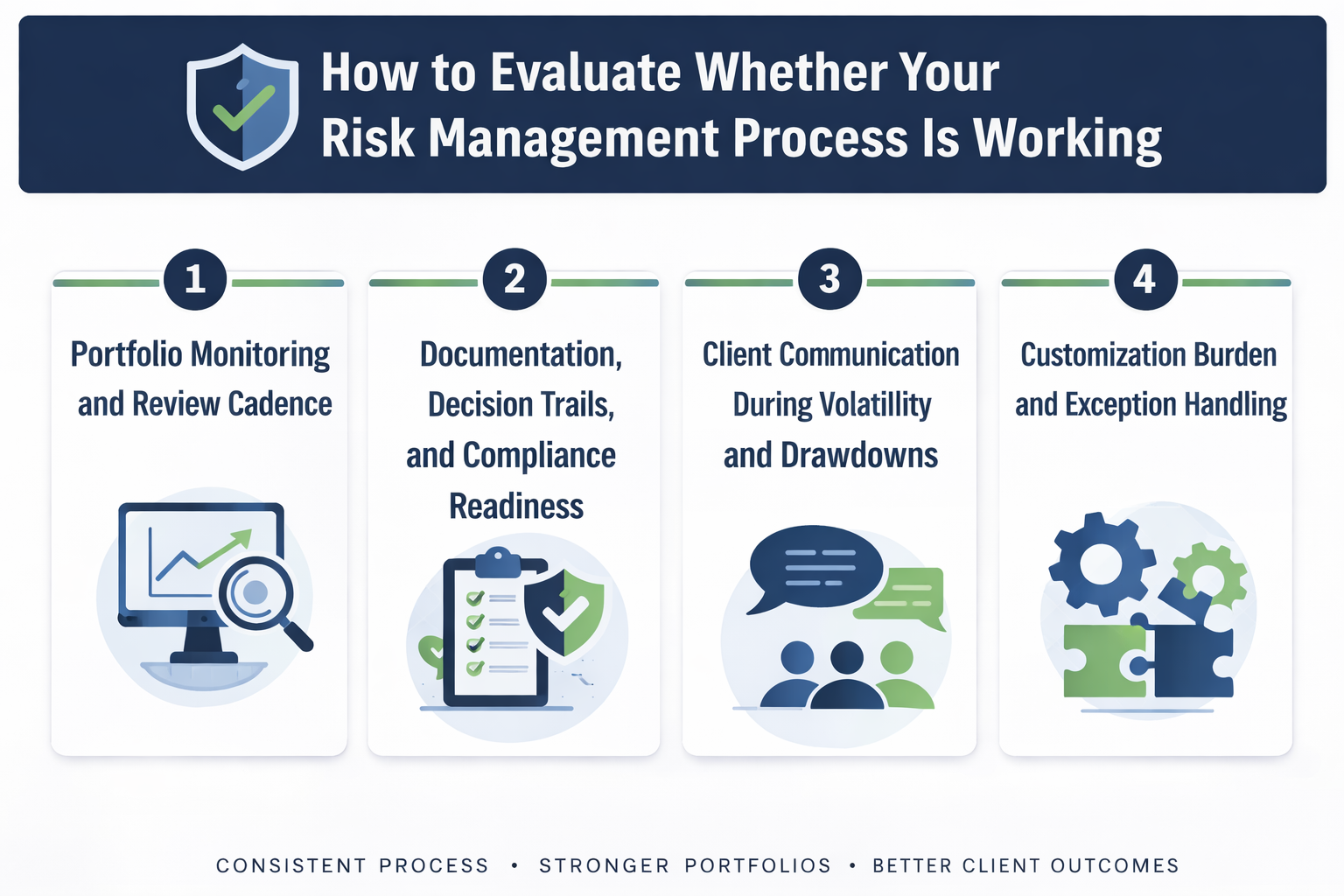 How to Evaluate Whether Your Risk Management Process Is Working

1

Portfolio Monitoring and Review Cadence

2

Documentation, Decision Trails, and Compliance Readiness

3

Client Communication During Volatillity and Drawdowns

4

Customization Burden and Exception Handling

CONSISTENT PROCESS • STRONGER PORTFOLIOS • BETTER CLIENT OUTCOMES